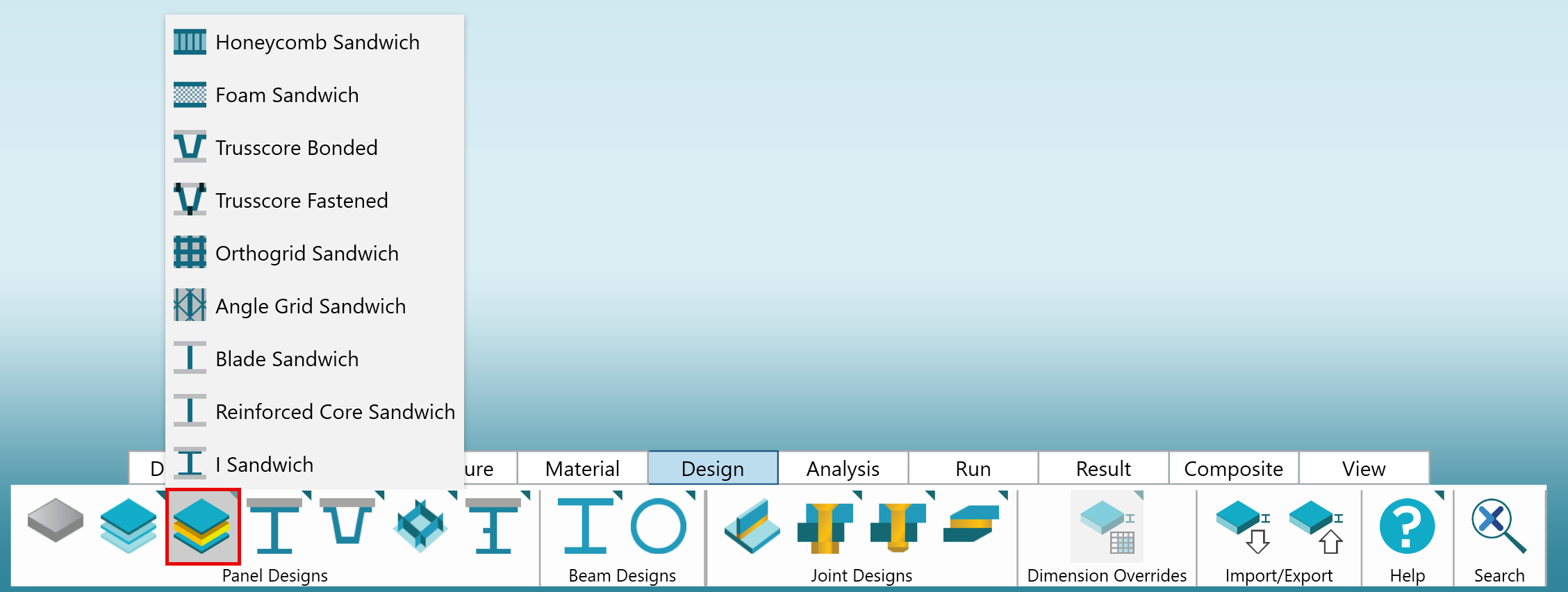 Honeycomb Sandwich
Foam Sandwich
Trusscore Bonded
Trusscore Fastened
Orthogrid Sandwich
Angle Grid Sandwich
Blade Sandwich
Reinforced Core Sandwich
I Sandwich

D ure Material Design Analysis Run Result Composite View

Panel Designs
Beam Designs
Joint Designs
Dimension Overrides
Import/Export
Help
Search